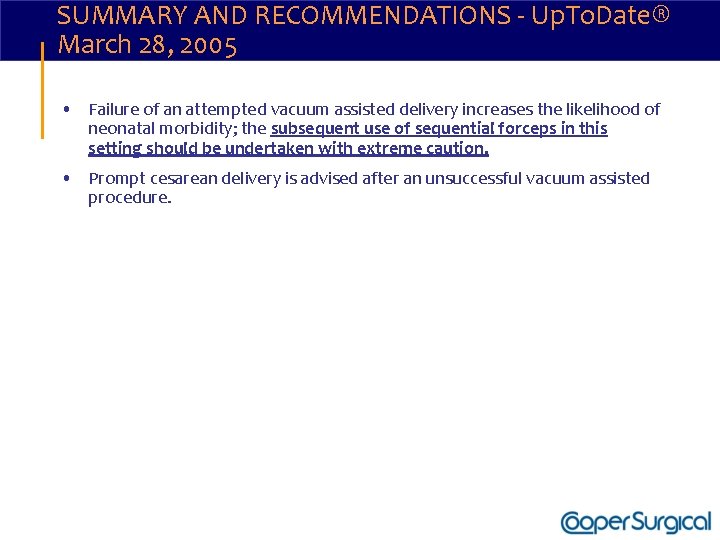 SUMMARY AND RECOMMENDATIONS - UpToDate® March 28, 2005

• Failure of an attempted vacuum assisted delivery increases the likelihood of neonatal morbidity; the subsequent use of sequential forceps in this setting should be undertaken with extreme caution.

• Prompt cesarean delivery is advised after an unsuccessful vacuum assisted procedure.

CooperSurgical